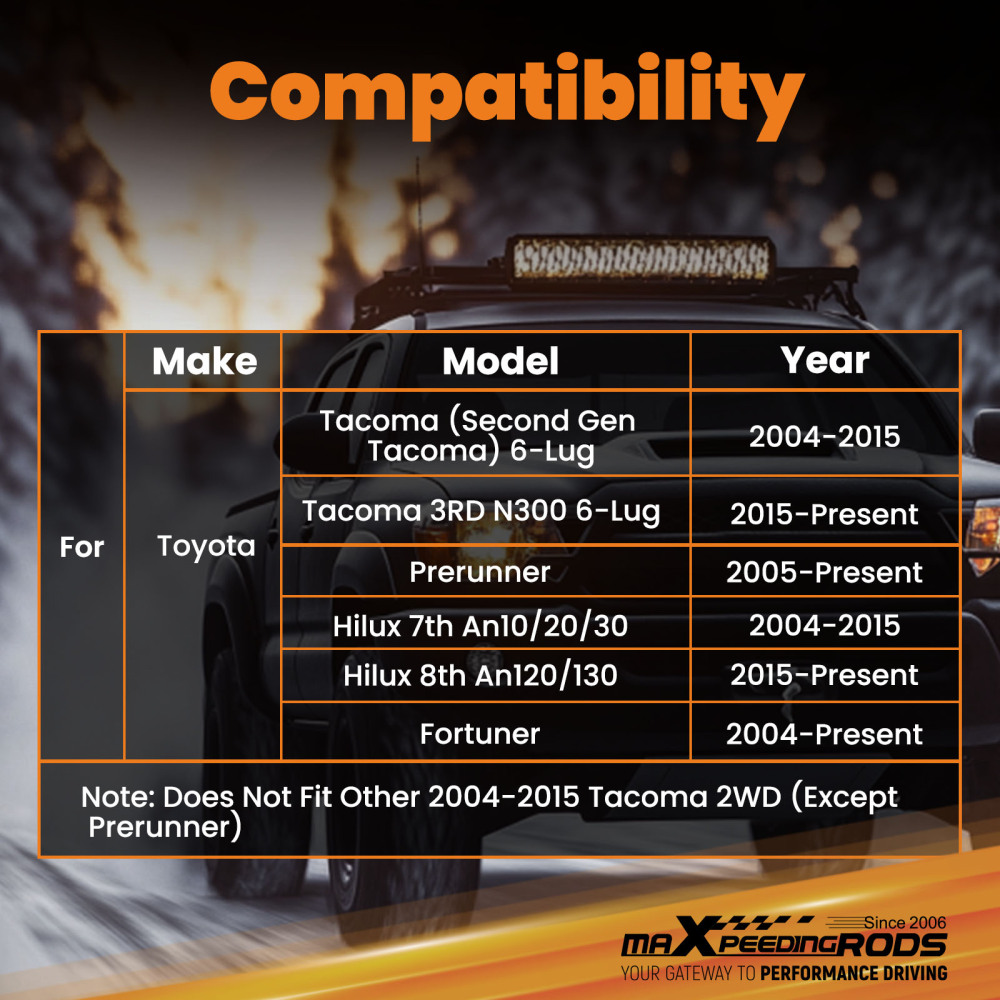 Compatibility

|  | Make | Model | Year |
|---|---|---|---|
| For | Toyota | Tacoma (Second Gen Tacoma) 6-Lug | 2004-2015 |
|  |  | Tacoma 3RD N300 6-Lug | 2015-Present |
|  |  | Prerunner | 2005-Present |
|  |  | Hilux 7th An10/20/30 | 2004-2015 |
|  |  | Hilux 8th An120/130 | 2015-Present |
|  |  | Fortuner | 2004-Present |

Note: Does Not Fit Other 2004-2015 Tacoma 2WD (Except Prerunner)

Since 2006
maXpeedingRODS
YOUR GATEWAY TO PERFORMANCE DRIVING